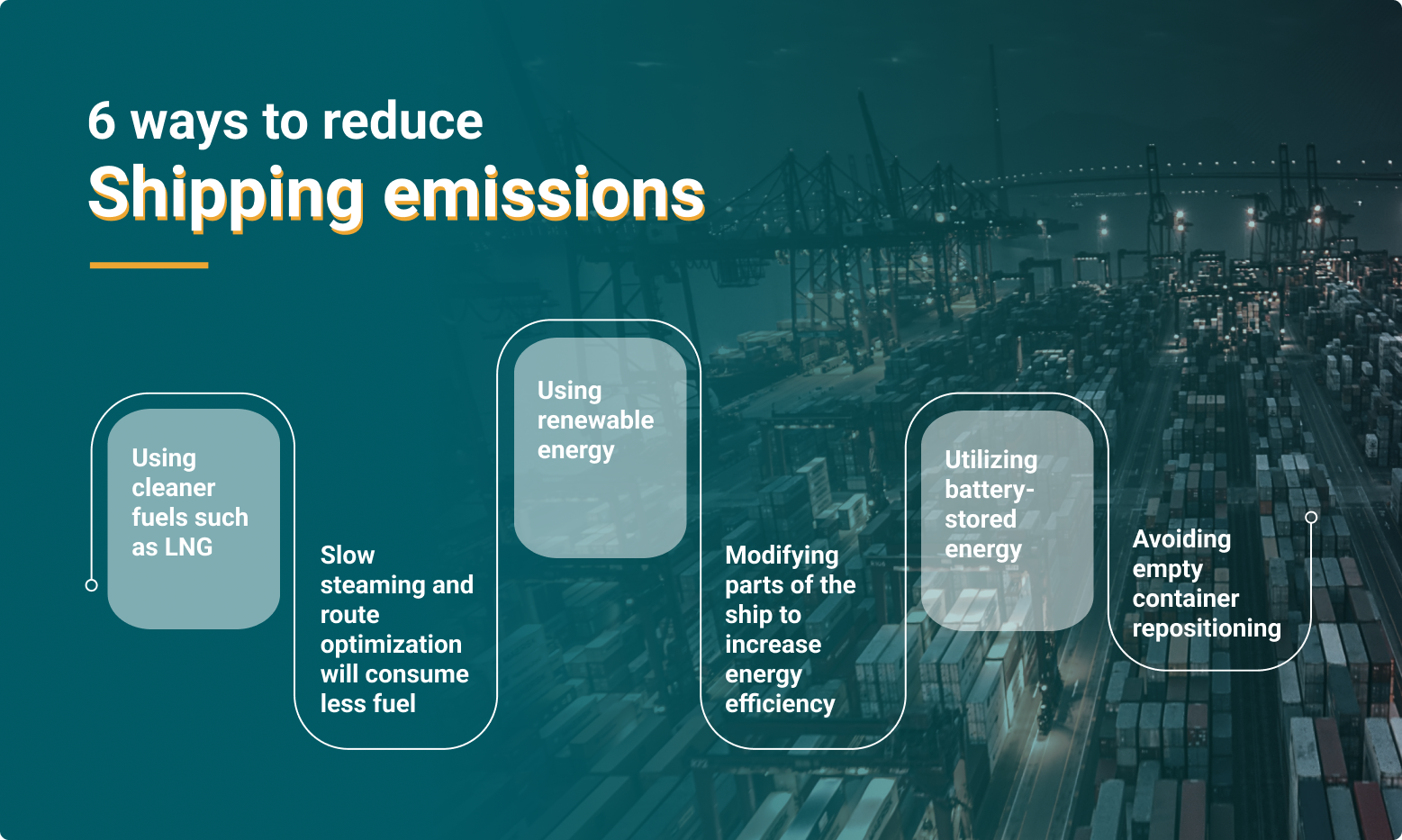 6 ways to reduce
Shipping emissions

Using cleaner fuels such as LNG

Slow steaming and route optimization will consume less fuel

Using renewable energy

Modifying parts of the ship to increase energy efficiency

Utilizing battery-stored energy

Avoiding empty container repositioning